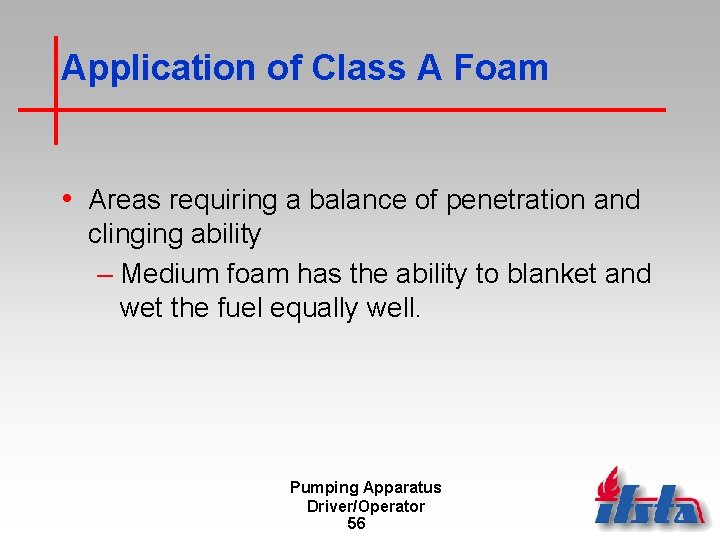 Application of Class A Foam

• Areas requiring a balance of penetration and clinging ability

– Medium foam has the ability to blanket and wet the fuel equally well.

Pumping Apparatus
Driver/Operator
56

ifsta